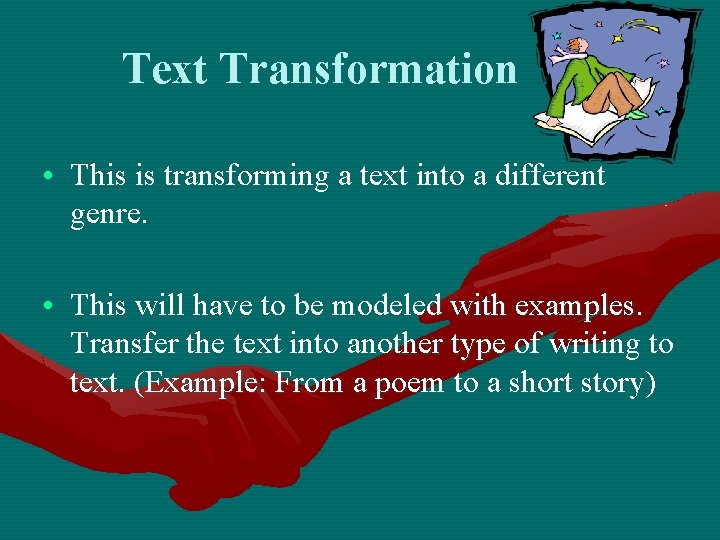 Text Transformation

• This is transforming a text into a different genre.

• This will have to be modeled with examples. Transfer the text into another type of writing to text. (Example: From a poem to a short story)